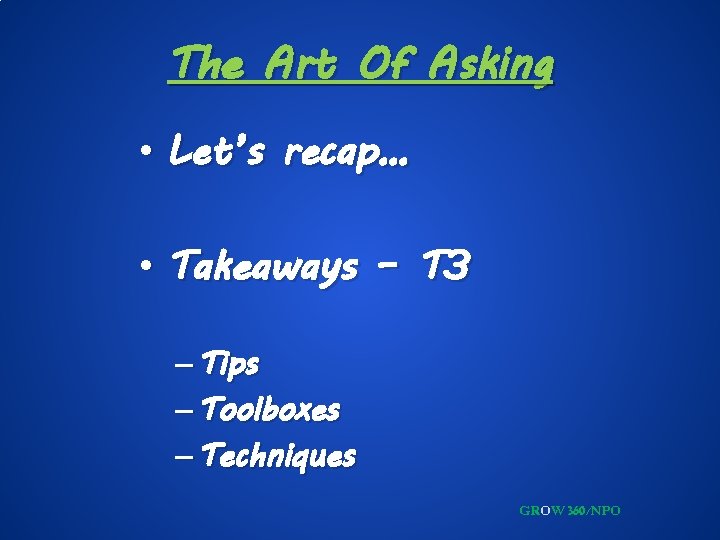 The Art Of Asking

• Let's recap…

• Takeaways – T3

– Tips
– Toolboxes
– Techniques

GROW 360/NPO